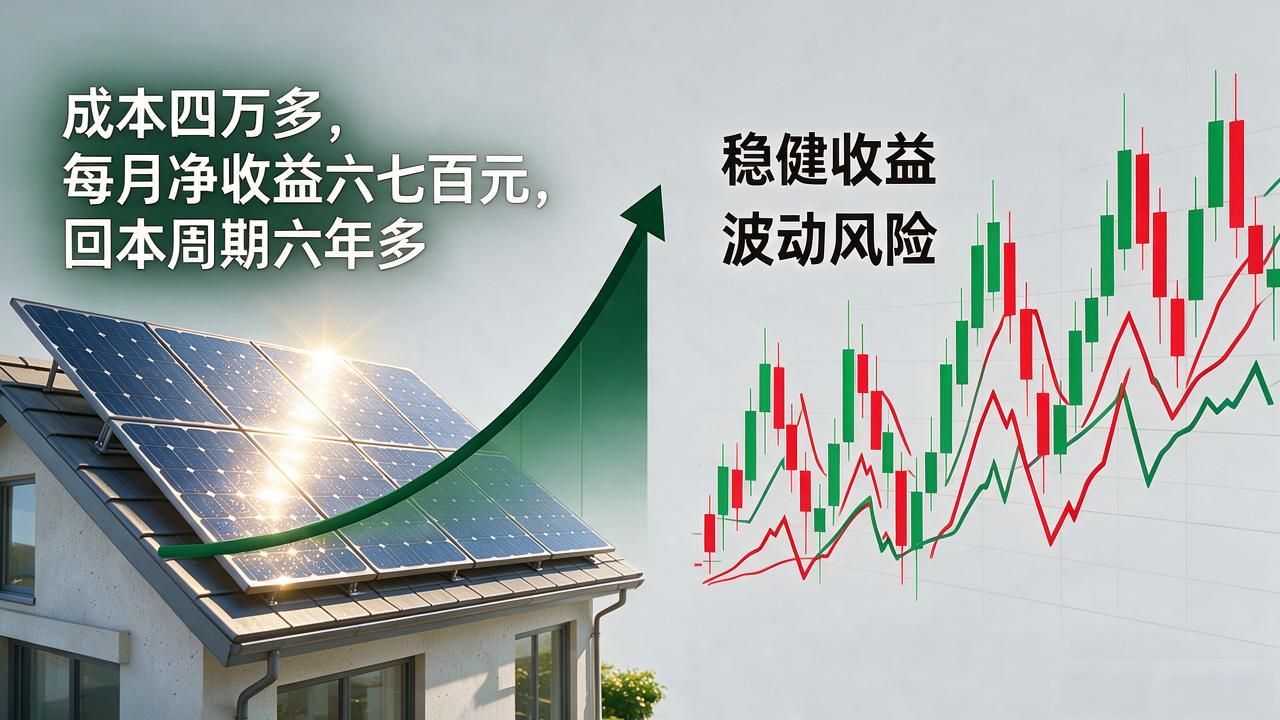 成本四万多，
每月净收益六七百元，
回本周期六年多

稳健收益
波动风险